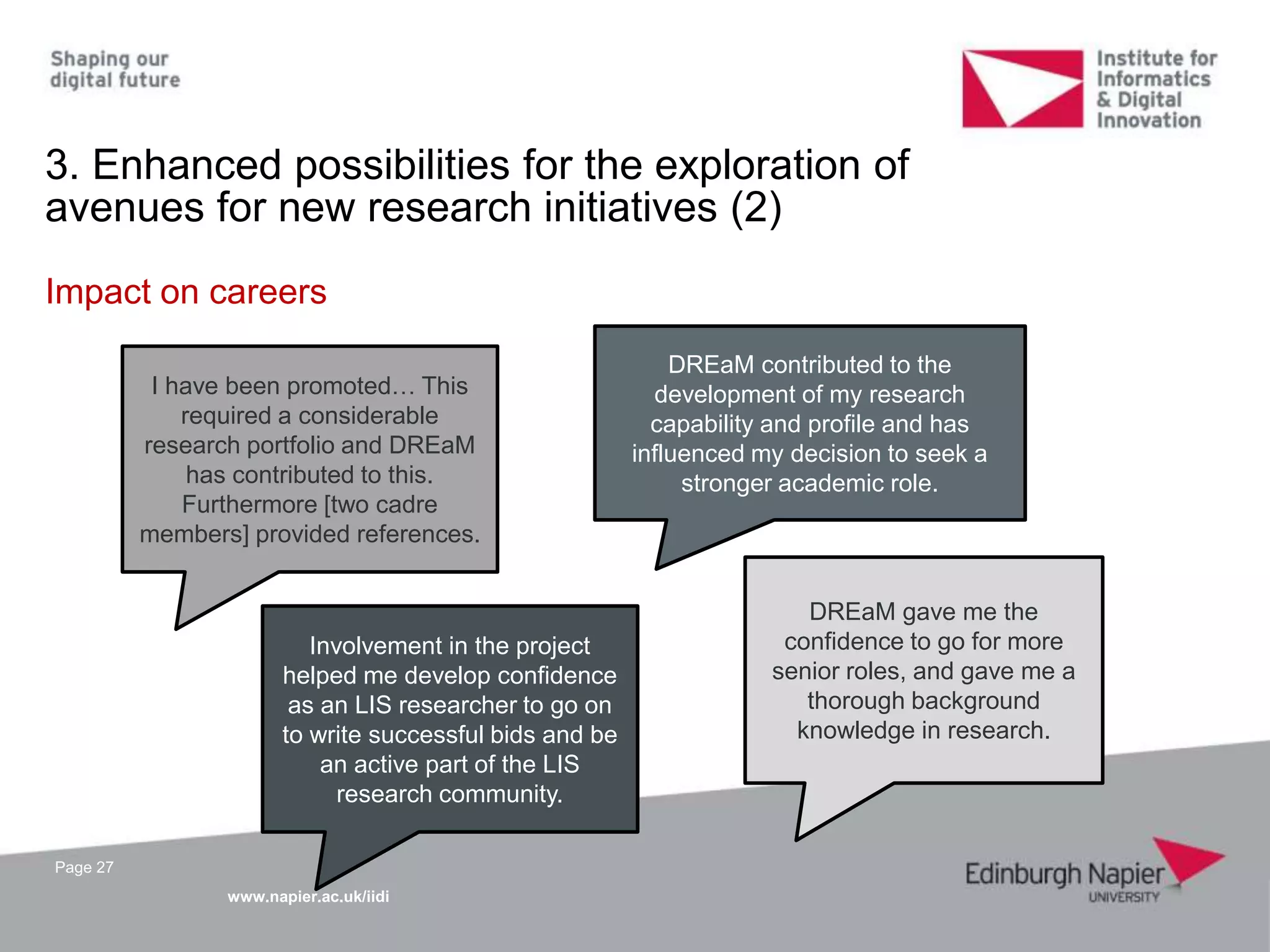 Shaping our digital future

Institute for Informatics & Digital Innovation

3. Enhanced possibilities for the exploration of avenues for new research initiatives (2)

Impact on careers

I have been promoted… This required a considerable research portfolio and DREaM has contributed to this. Furthermore [two cadre members] provided references.

DREaM contributed to the development of my research capability and profile and has influenced my decision to seek a stronger academic role.

Involvement in the project helped me develop confidence as an LIS researcher to go on to write successful bids and be an active part of the LIS research community.

DREaM gave me the confidence to go for more senior roles, and gave me a thorough background knowledge in research.

Page 27

www.napier.ac.uk/iidi

Edinburgh Napier UNIVERSITY